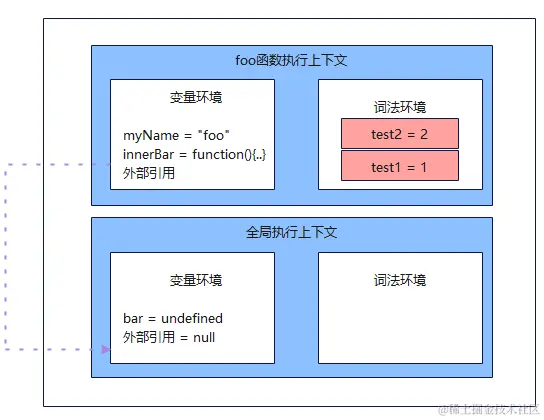 foo函数执行上下文

变量环境

myName = "foo"
innerBar = function(){..}
外部引用

词法环境

test2 = 2

test1 = 1

全局执行上下文

变量环境

bar = undefined
外部引用 = null

词法环境

@稀土掘金技术社区